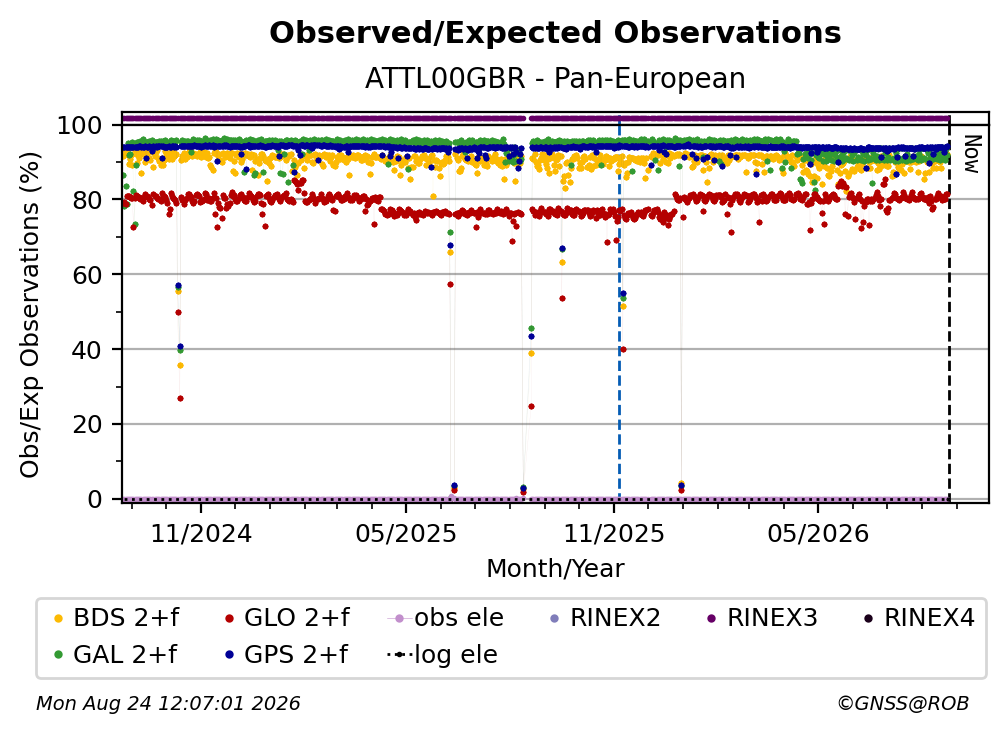 Observed/Expected Observations
ATTL00GBR - Pan-European

Obs/Exp Observations (%)
100
80
60
40
20
0

Now

11/2024
05/2025
11/2025
05/2026
Month/Year

BDS 2+f
GLO 2+f
obs ele
RINEX2
RINEX3
RINEX4
GAL 2+f
GPS 2+f
log ele

Mon Aug 24 12:07:01 2026
©GNSS@ROB